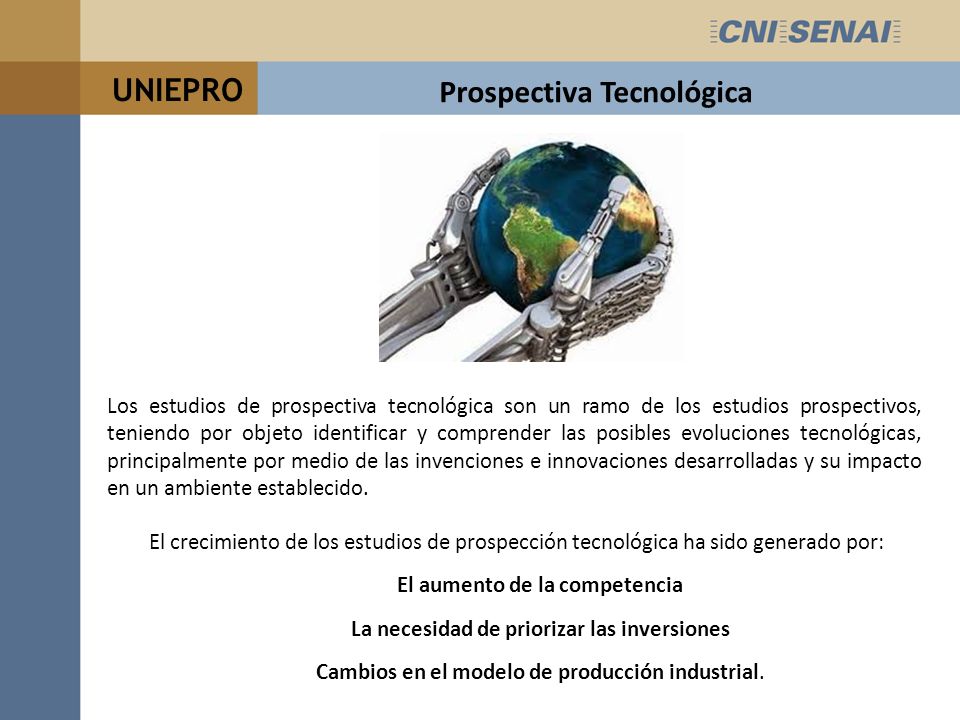 CNI SENAI

UNIEPRO

Prospectiva Tecnológica

Los estudios de prospectiva tecnológica son un ramo de los estudios prospectivos, teniendo por objeto identificar y comprender las posibles evoluciones tecnológicas, principalmente por medio de las invenciones e innovaciones desarrolladas y su impacto en un ambiente establecido.

El crecimiento de los estudios de prospección tecnológica ha sido generado por:

El aumento de la competencia

La necesidad de priorizar las inversiones

Cambios en el modelo de producción industrial.